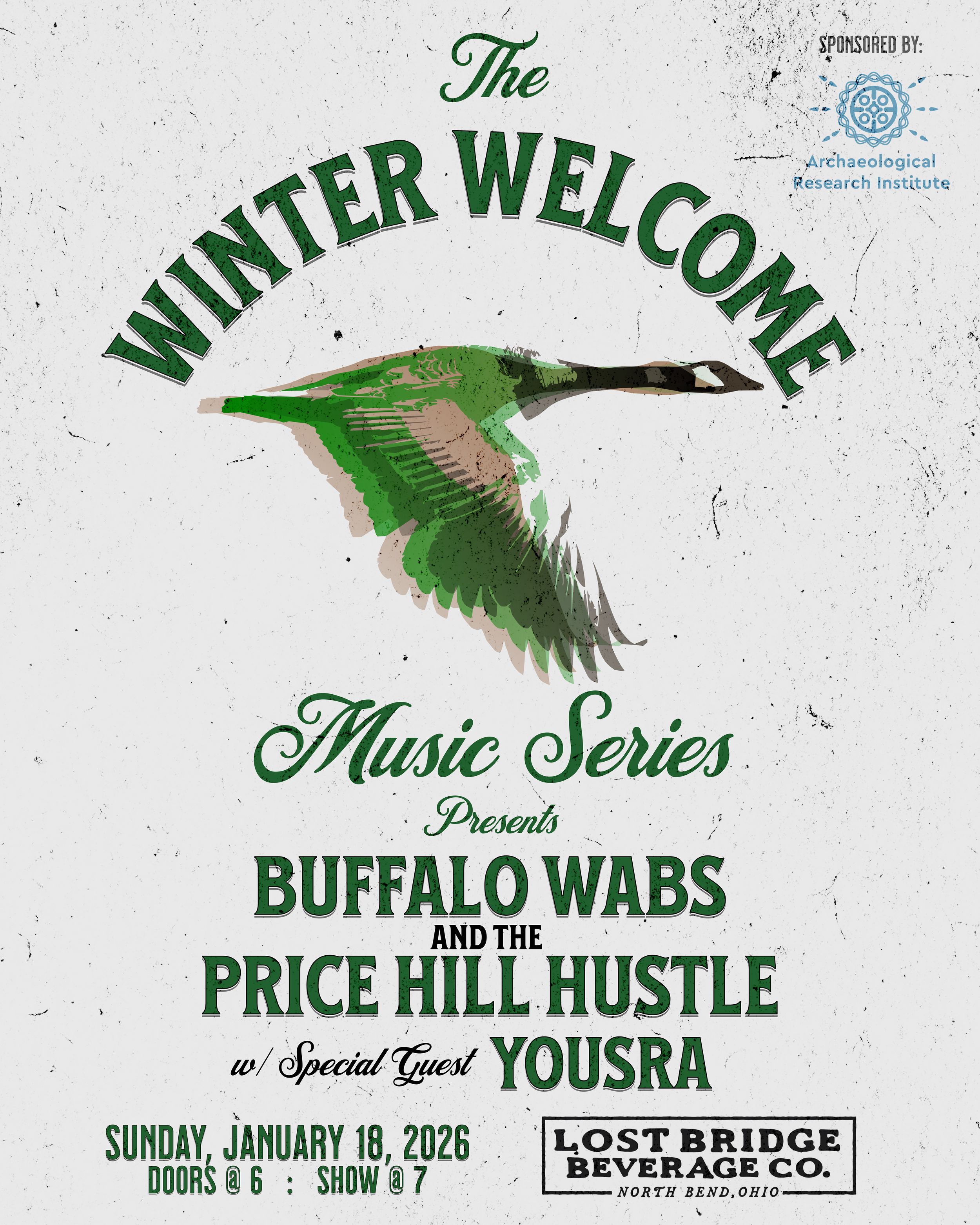 SPONSORED BY:

Archaeological Research Institute

The

WINTER WELCOME

Music Series

Presents

BUFFALO WABS
AND THE
PRICE HILL HUSTLE

w/ Special Guest YOUSRA

SUNDAY, JANUARY 18, 2026
DOORS @ 6 : SHOW @ 7

LOST BRIDGE BEVERAGE CO.
NORTH BEND, OHIO